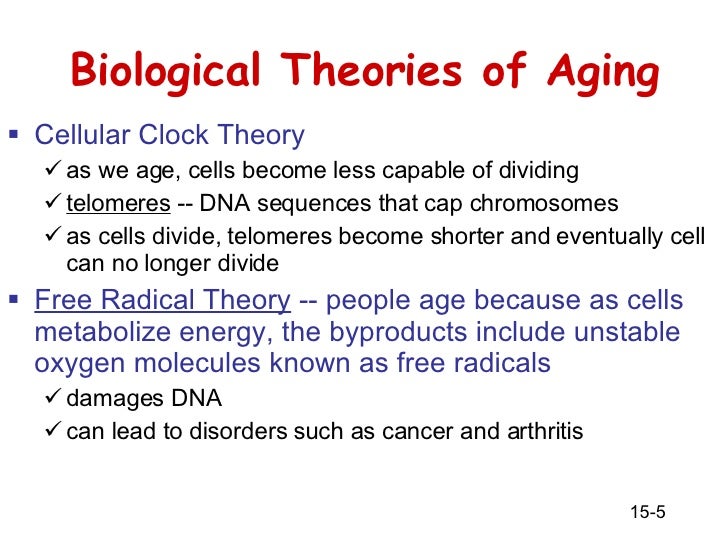 Biological Theories of Aging

▪ Cellular Clock Theory
✓ as we age, cells become less capable of dividing
✓ telomeres -- DNA sequences that cap chromosomes
✓ as cells divide, telomeres become shorter and eventually cell can no longer divide

▪ Free Radical Theory -- people age because as cells metabolize energy, the byproducts include unstable oxygen molecules known as free radicals
✓ damages DNA
✓ can lead to disorders such as cancer and arthritis

15-5